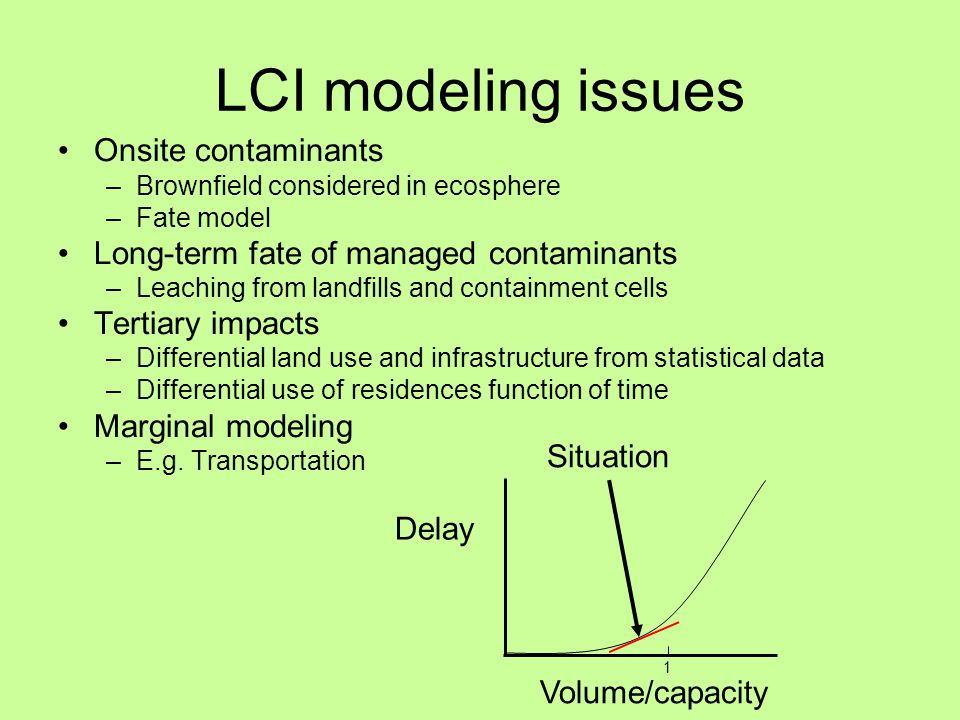 LCI modeling issues

• Onsite contaminants
  – Brownfield considered in ecosphere
  – Fate model
• Long-term fate of managed contaminants
  – Leaching from landfills and containment cells
• Tertiary impacts
  – Differential land use and infrastructure from statistical data
  – Differential use of residences function of time
• Marginal modeling
  – E.g. Transportation

Situation

Delay

1

Volume/capacity